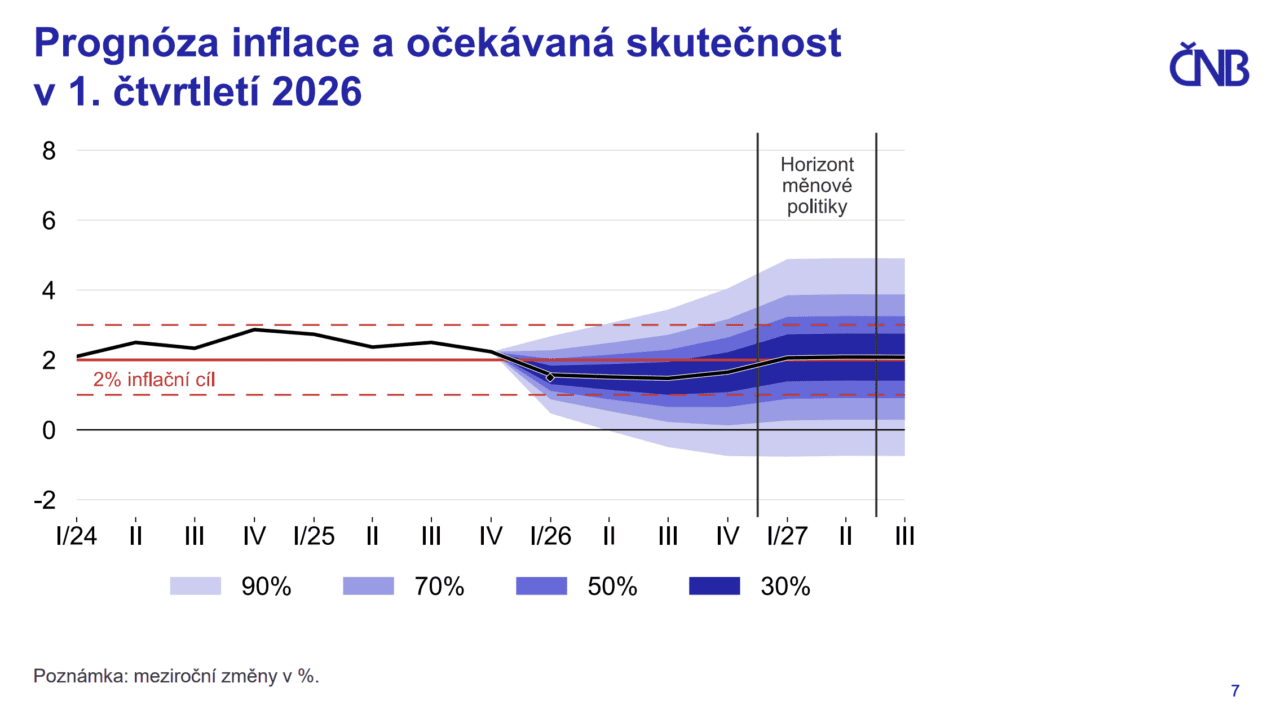 Prognóza inflace a očekávaná skutečnost v 1. čtvrtletí 2026

ČNB

8
6
4
2
0
-2

Horizont měnové politiky

2% inflační cíl

I/24 II III IV I/25 II III IV I/26 II III IV I/27 II III

90% 70% 50% 30%

Poznámka: meziroční změny v %.

7